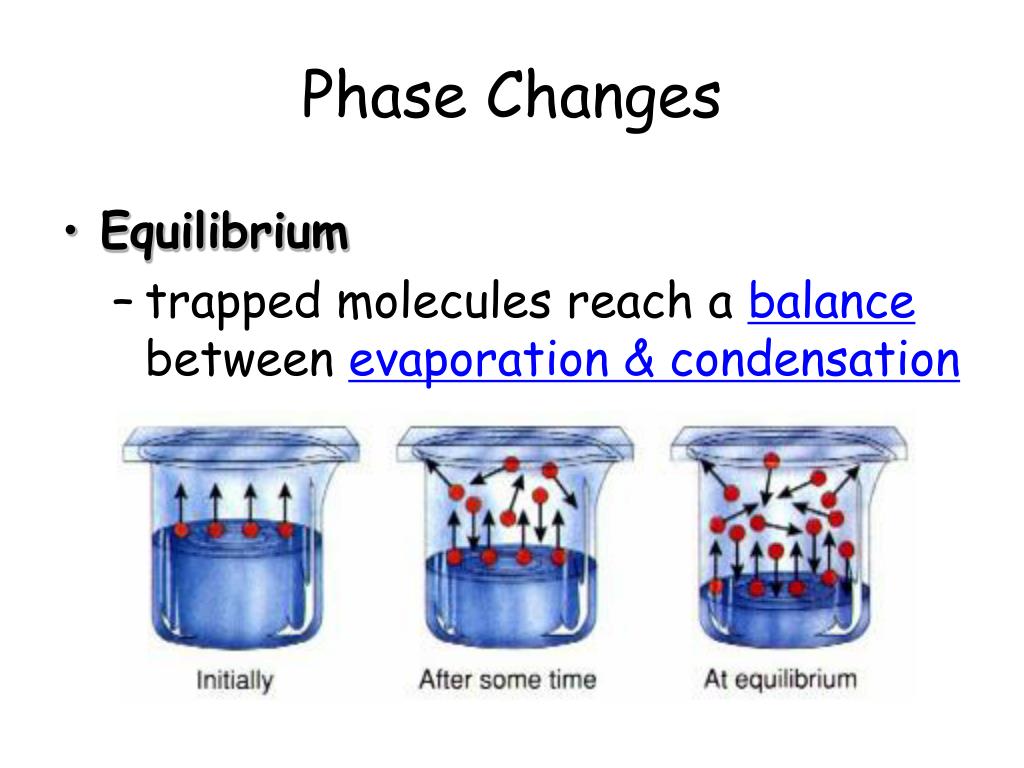 Phase Changes

• Equilibrium
– trapped molecules reach a balance between evaporation & condensation

Initially
After some time
At equilibrium